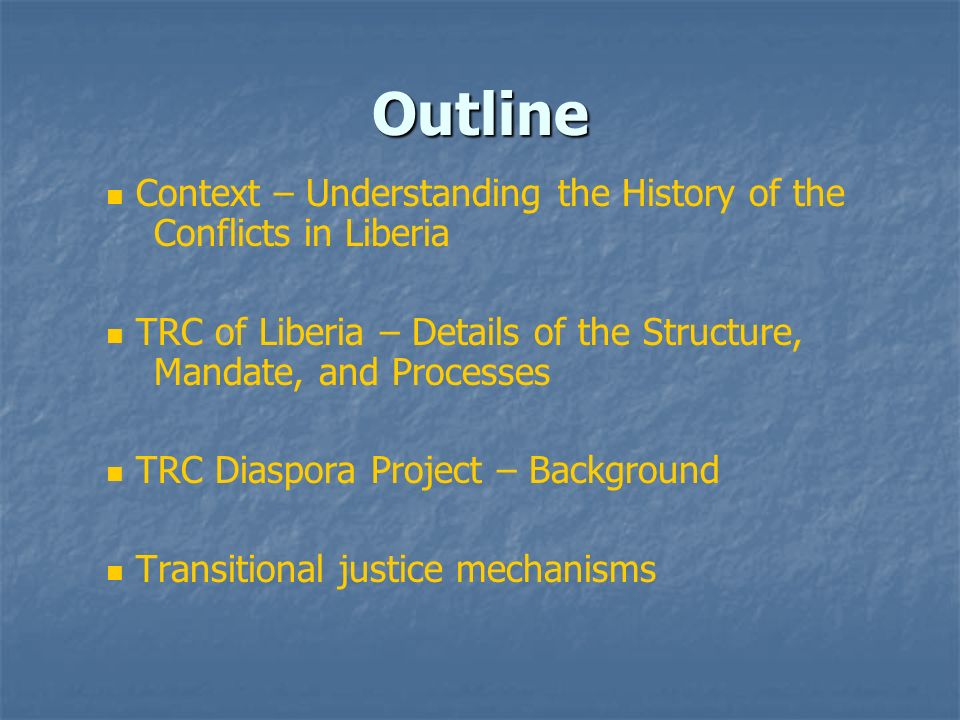 Outline

- Context – Understanding the History of the Conflicts in Liberia

- TRC of Liberia – Details of the Structure, Mandate, and Processes

- TRC Diaspora Project – Background

- Transitional justice mechanisms